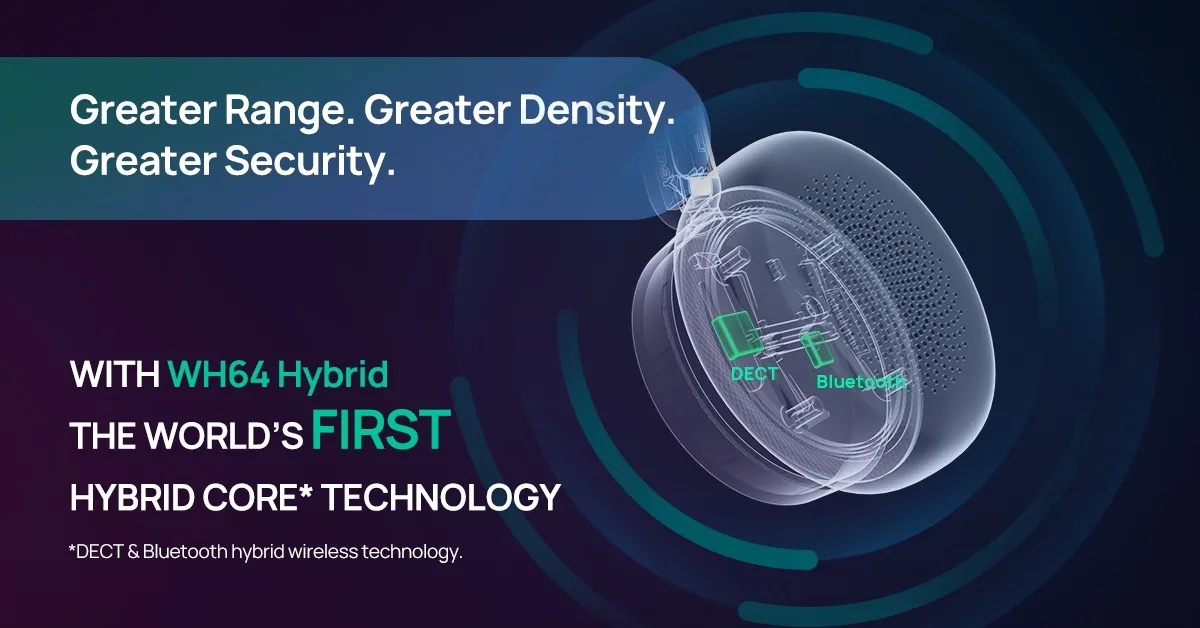 Greater Range. Greater Density.
Greater Security.

DECT
Bluetooth

WITH WH64 Hybrid
THE WORLD'S FIRST
HYBRID CORE* TECHNOLOGY

*DECT & Bluetooth hybrid wireless technology.